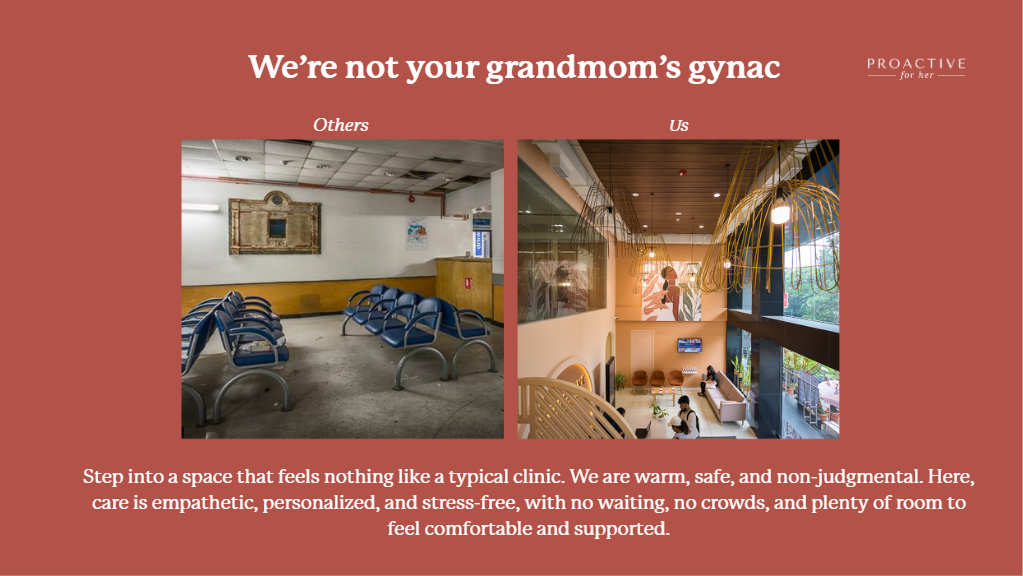 We're not your grandmom's gynac

PROACTIVE
for her

Others

Us

Step into a space that feels nothing like a typical clinic. We are warm, safe, and non-judgmental. Here, care is empathetic, personalized, and stress-free, with no waiting, no crowds, and plenty of room to feel comfortable and supported.